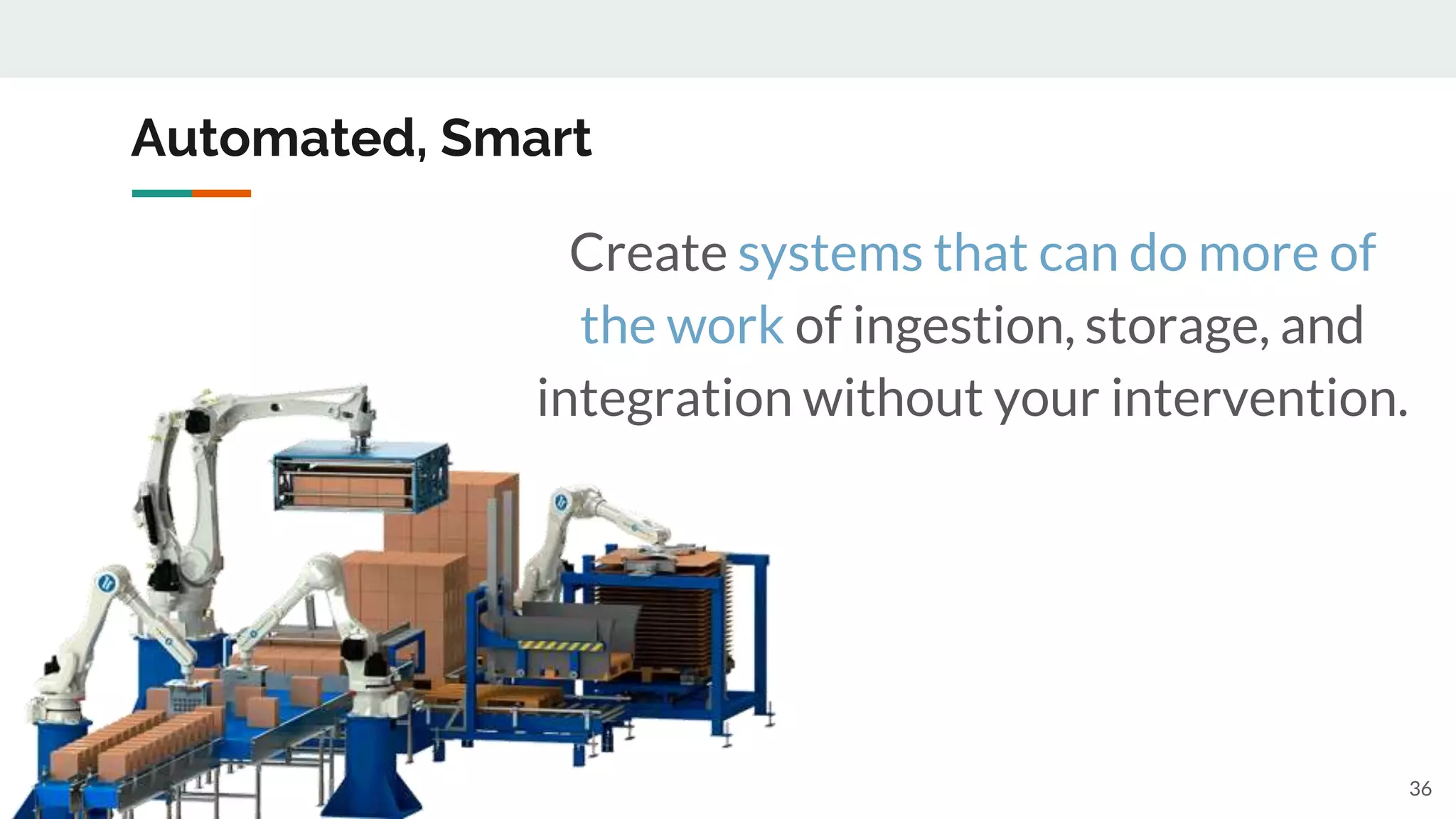 Automated, Smart

Create systems that can do more of the work of ingestion, storage, and integration without your intervention.

36